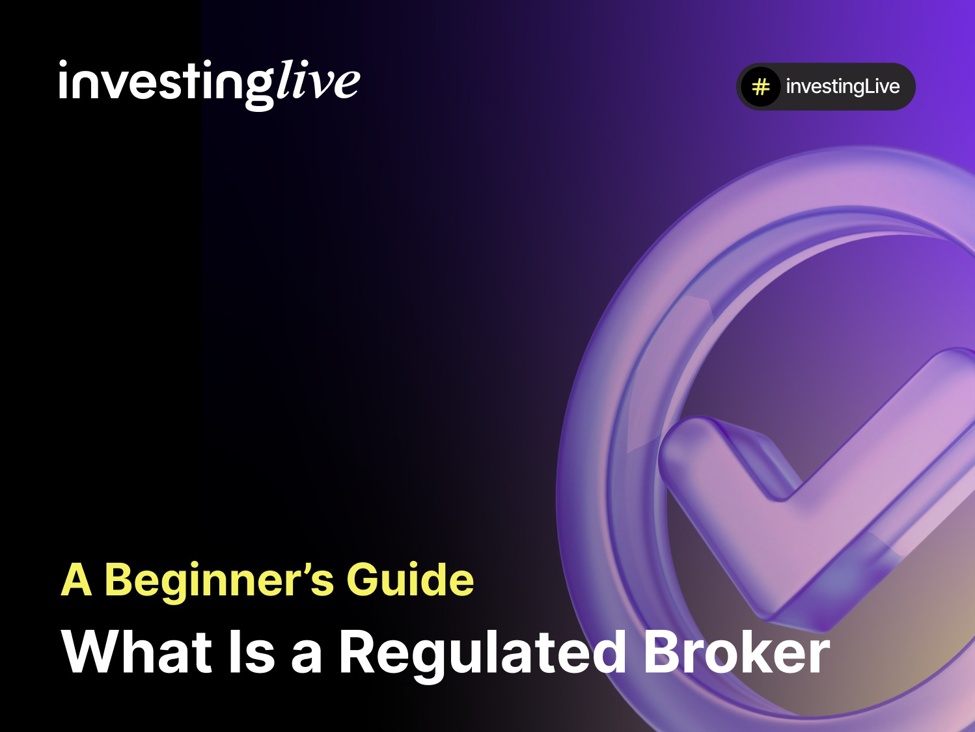 investinglive

# investingLive

A Beginner's Guide

What Is a Regulated Broker